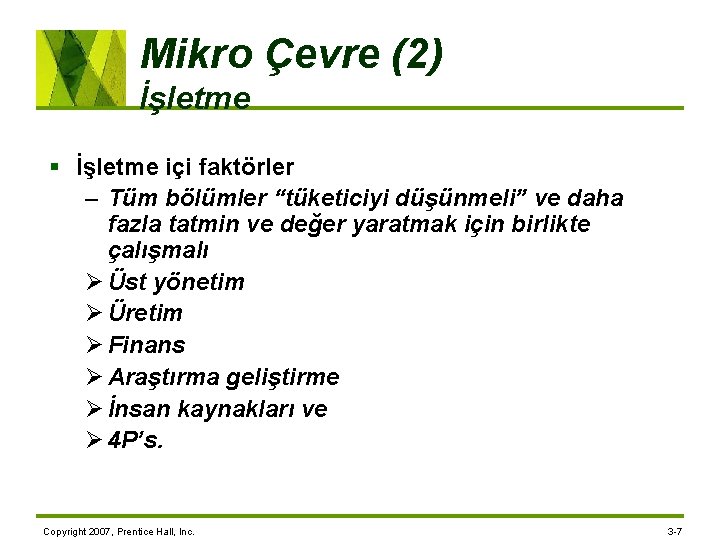 Mikro Çevre (2)
İşletme

▪ İşletme içi faktörler
– Tüm bölümler “tüketiciyi düşünmeli” ve daha fazla tatmin ve değer yaratmak için birlikte çalışmalı
➢ Üst yönetim
➢ Üretim
➢ Finans
➢ Araştırma geliştirme
➢ İnsan kaynakları ve
➢ 4P’s.

Copyright 2007, Prentice Hall, Inc.
3-7